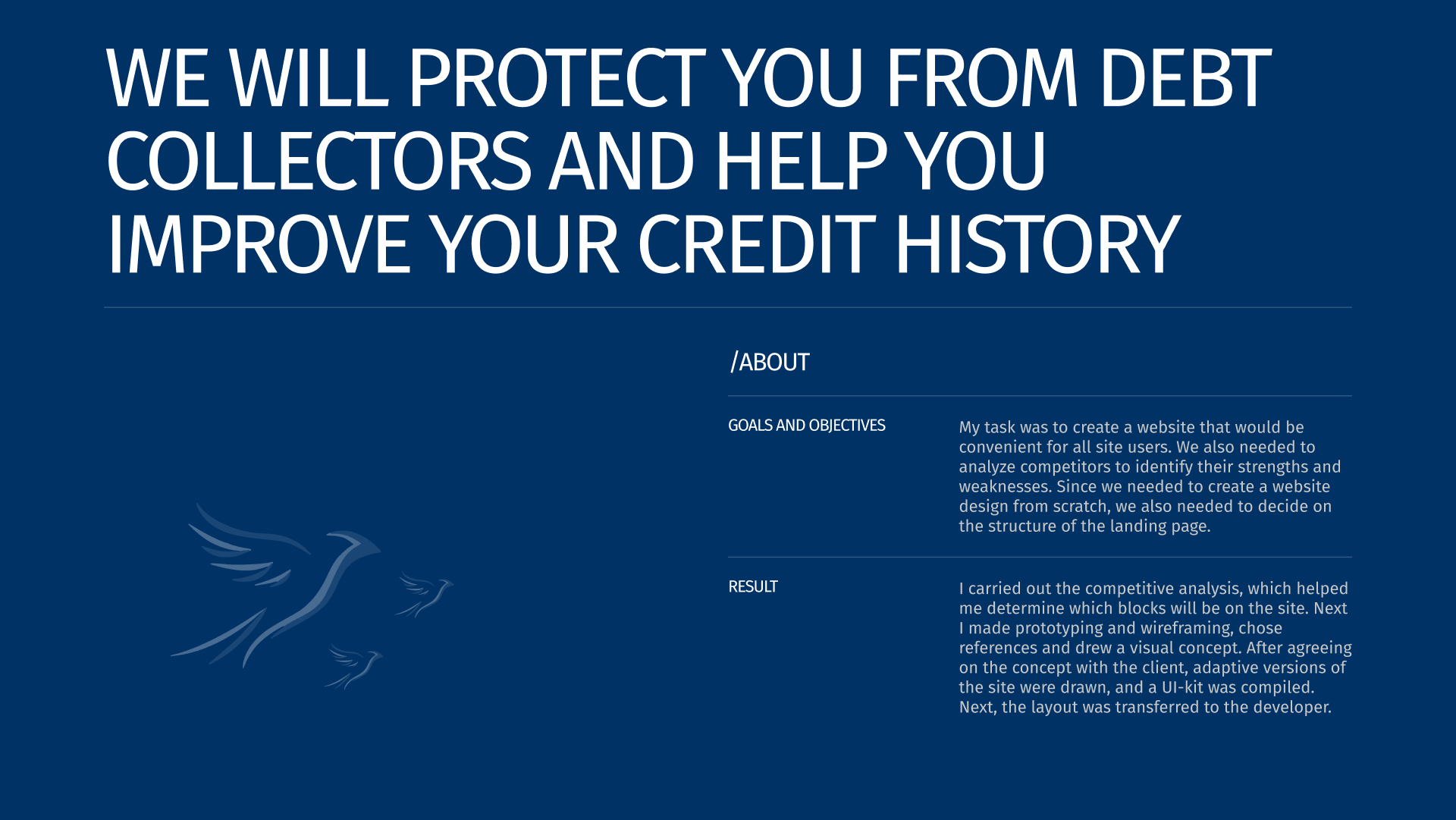 WE WILL PROTECT YOU FROM DEBT COLLECTORS AND HELP YOU IMPROVE YOUR CREDIT HISTORY

/ABOUT

GOALS AND OBJECTIVES

My task was to create a website that would be convenient for all site users. We also needed to analyze competitors to identify their strengths and weaknesses. Since we needed to create a website design from scratch, we also needed to decide on the structure of the landing page.

RESULT

I carried out the competitive analysis, which helped me determine which blocks will be on the site. Next I made prototyping and wireframing, chose references and drew a visual concept. After agreeing on the concept with the client, adaptive versions of the site were drawn, and a UI-kit was compiled. Next, the layout was transferred to the developer.